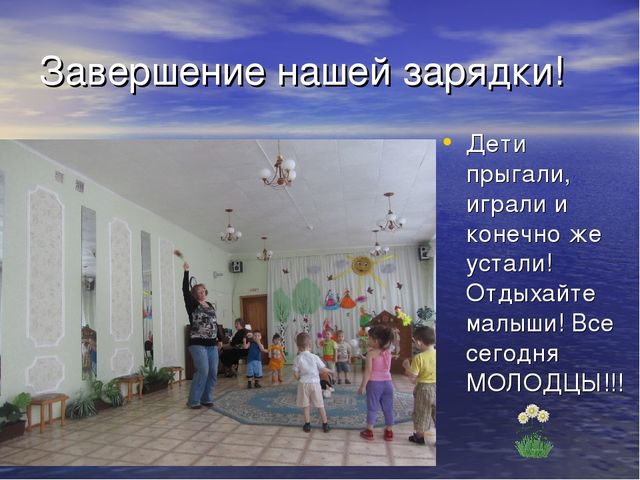 Завершение нашей зарядки!

• Дети прыгали, играли и конечно же устали! Отдыхайте малыши! Все сегодня МОЛОДЦЫ!!!